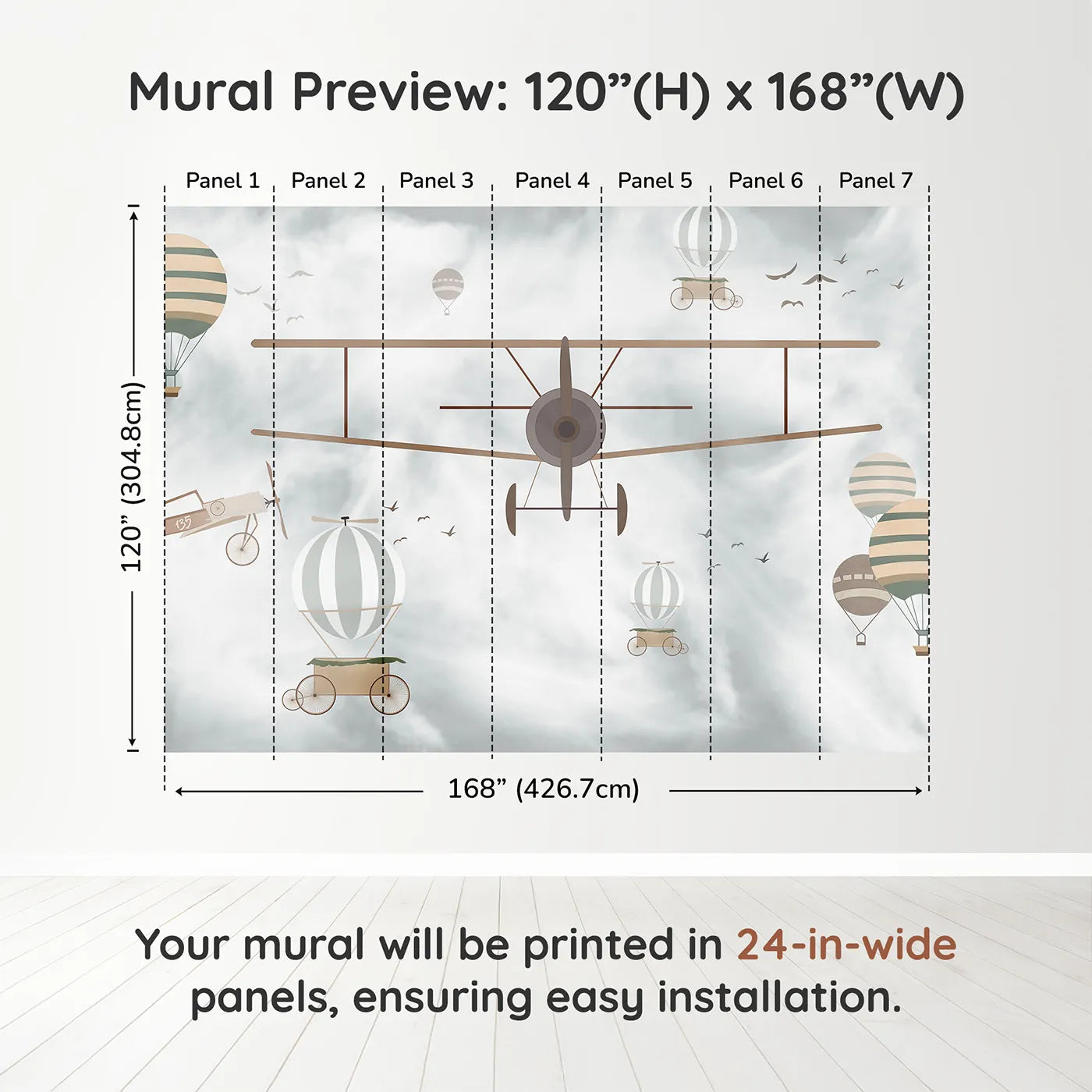 Mural Preview: 120”(H) x 168”(W)

Panel 1 Panel 2 Panel 3 Panel 4 Panel 5 Panel 6 Panel 7

120” (304.8cm)

135

168” (426.7cm)

Your mural will be printed in 24-in-wide panels, ensuring easy installation.